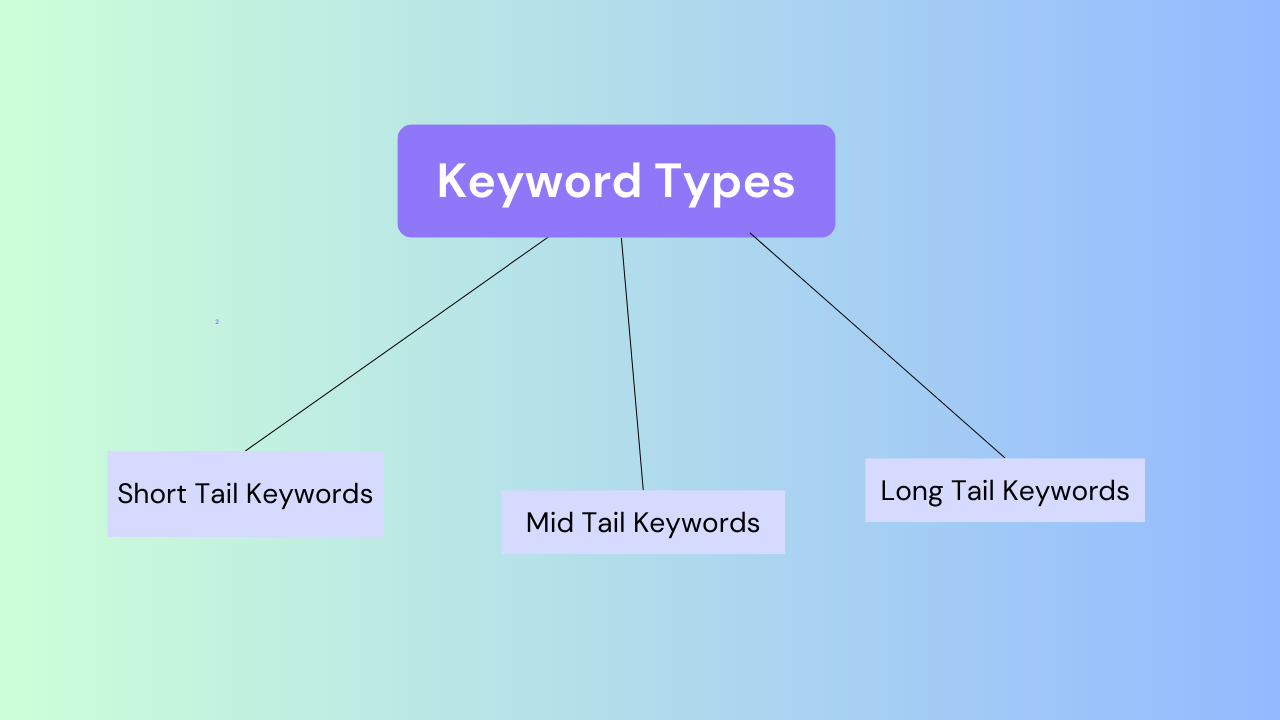 Keyword Types

Short Tail Keywords

Mid Tail Keywords

Long Tail Keywords